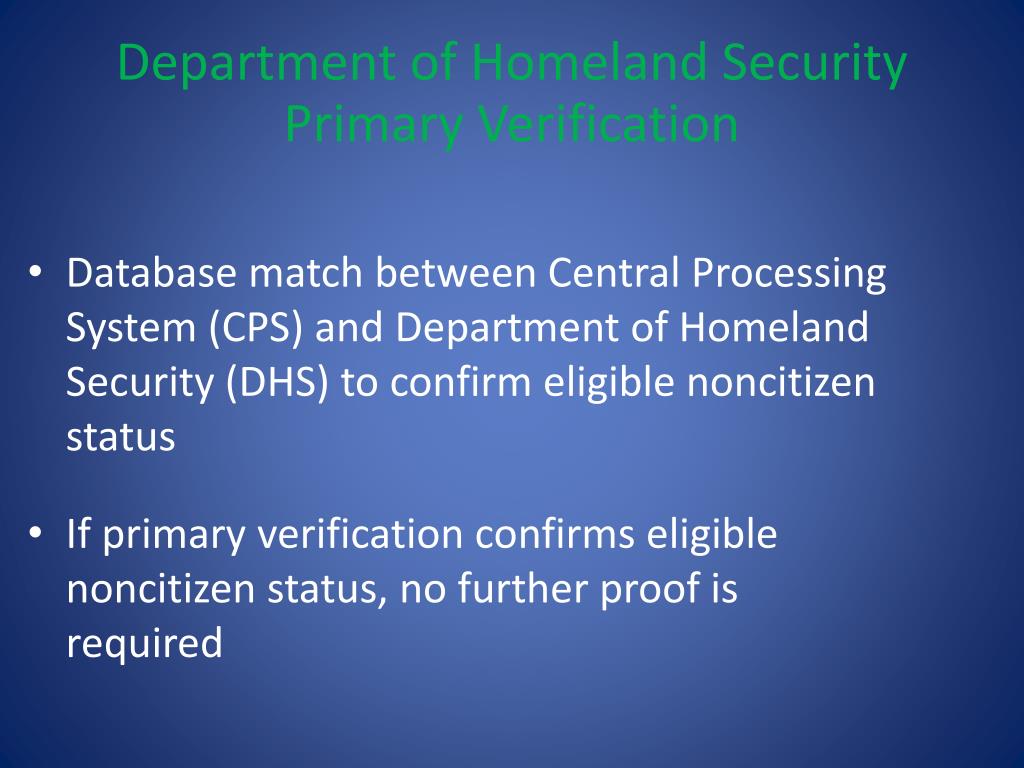 Department of Homeland Security
Primary Verification

• Database match between Central Processing System (CPS) and Department of Homeland Security (DHS) to confirm eligible noncitizen status

• If primary verification confirms eligible noncitizen status, no further proof is required